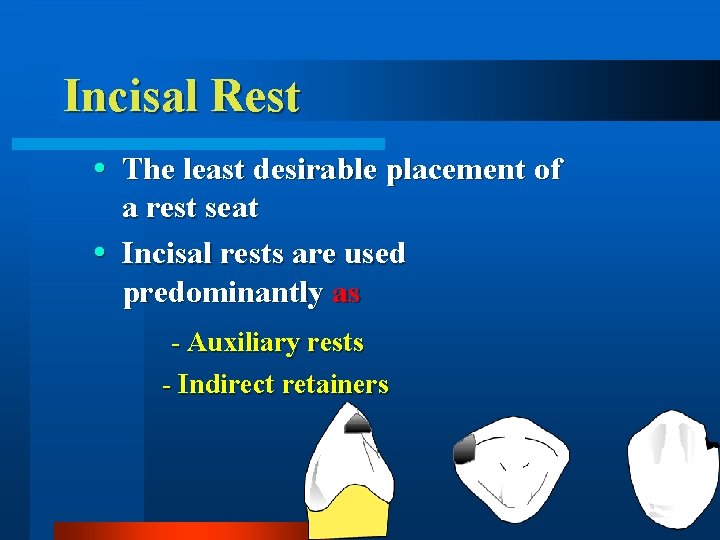 Incisal Rest

• The least desirable placement of a rest seat

• Incisal rests are used predominantly as

- Auxiliary rests

- Indirect retainers